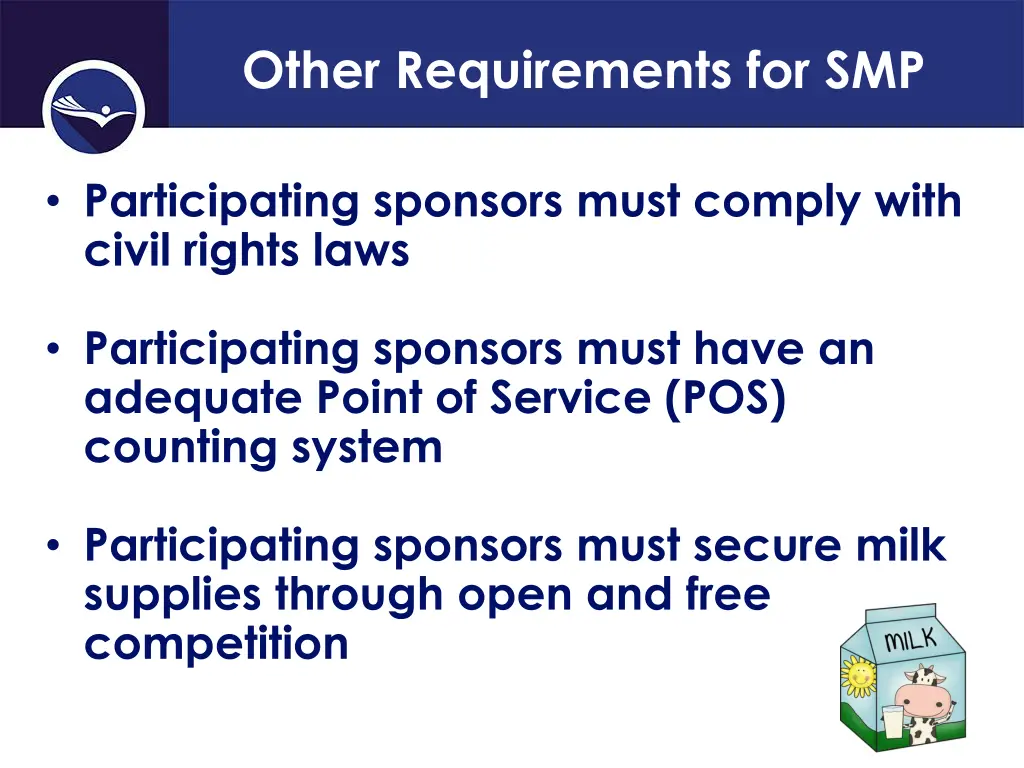 Other Requirements for SMP

• Participating sponsors must comply with civil rights laws

• Participating sponsors must have an adequate Point of Service (POS) counting system

• Participating sponsors must secure milk supplies through open and free competition

MILK